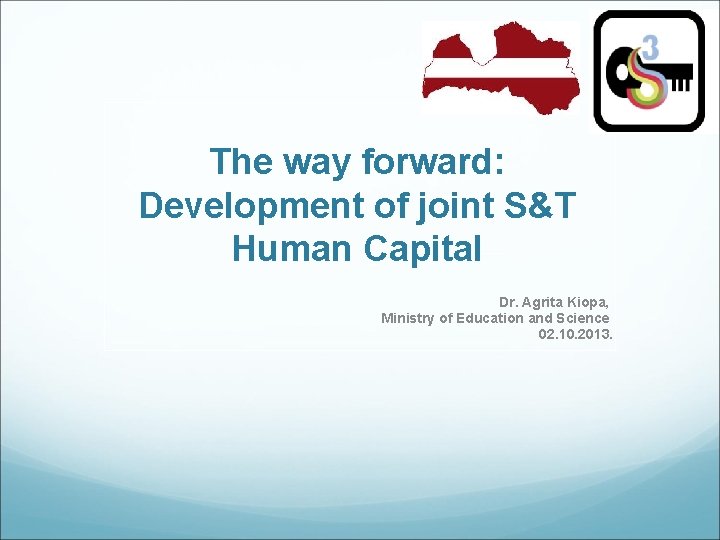 3

The way forward: Development of joint S&T Human Capital

Dr. Agrita Kiopa,
Ministry of Education and Science
02.10.2013.